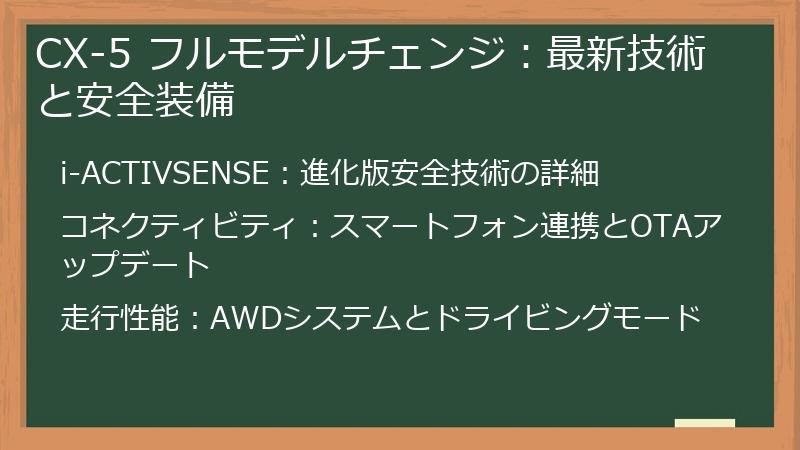 CX-5 フルモデルチェンジ：最新技術と安全装備

i-ACTIVSENSE：進化版安全技術の詳細

コネクティビティ：スマートフォン連携とOTAアップデート

走行性能：AWDシステムとドライビングモード